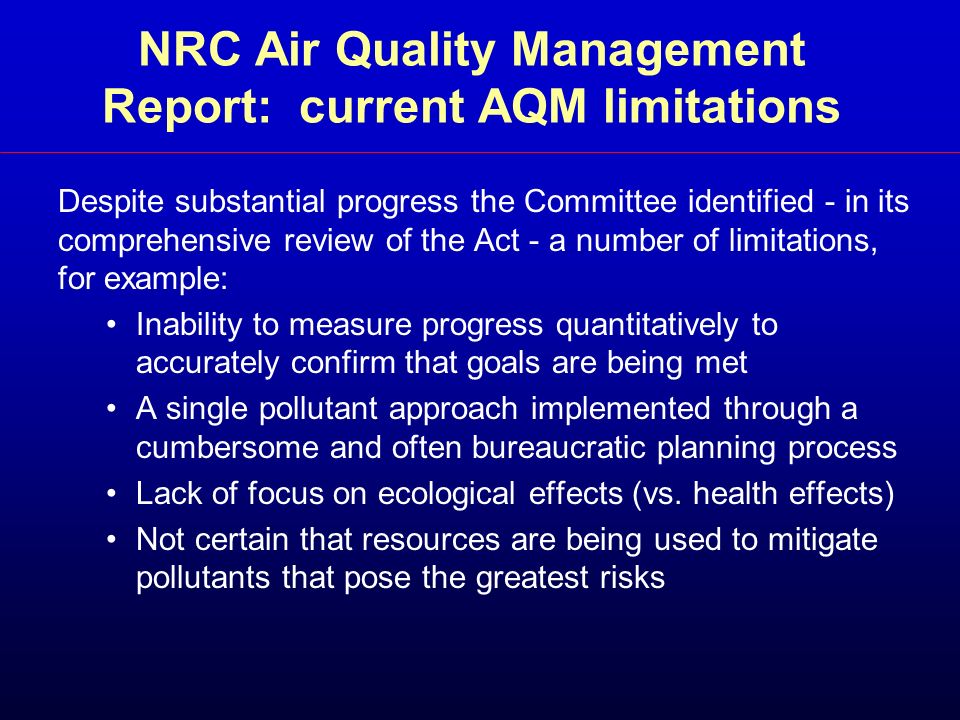 NRC Air Quality Management Report: current AQM limitations

Despite substantial progress the Committee identified - in its comprehensive review of the Act - a number of limitations, for example:

• Inability to measure progress quantitatively to accurately confirm that goals are being met
• A single pollutant approach implemented through a cumbersome and often bureaucratic planning process
• Lack of focus on ecological effects (vs. health effects)
• Not certain that resources are being used to mitigate pollutants that pose the greatest risks